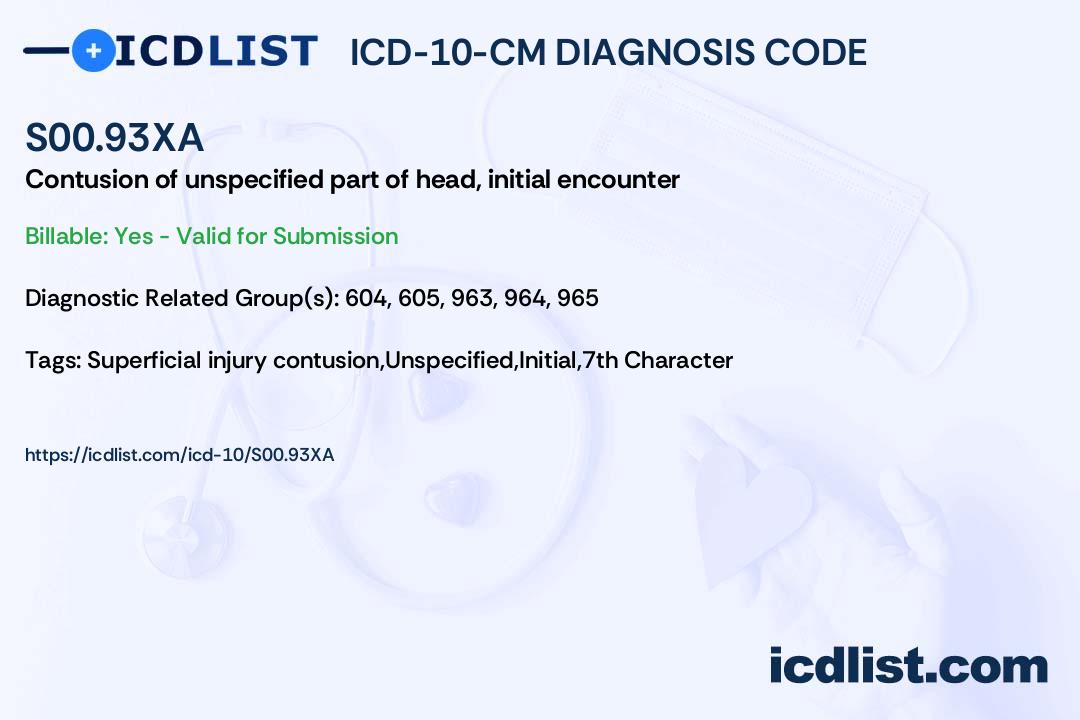 ICDLIST ICD-10-CM DIAGNOSIS CODE

S00.93XA

Contusion of unspecified part of head, initial encounter

Billable: Yes - Valid for Submission

Diagnostic Related Group(s): 604, 605, 963, 964, 965

Tags: Superficial injury contusion,Unspecified,Initial,7th Character

https://icdlist.com/icd-10/S00.93XA

icdlist.com